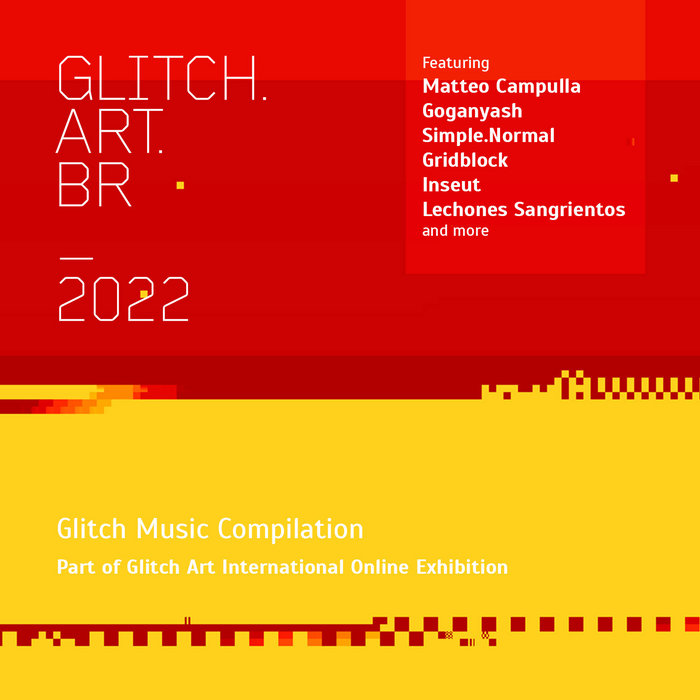 GLITCH.
ART.
BR
—
2022

Featuring
Matteo Campulla
Goganyash
Simple.Normal
Gridblock
Inseut
Lechones Sangrientos
and more

Glitch Music Compilation
Part of Glitch Art International Online Exhibition